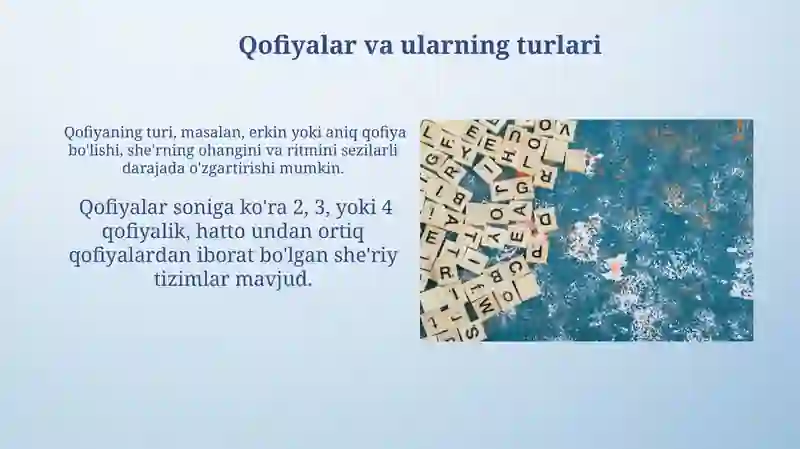 Qofiyalar va ularning turlari

Qofiyaning turi, masalan, erkin yoki aniq qofiya bo'lishi, she'rning ohangini va ritmini sezilarli darajada o'zgartirishi mumkin.

Qofiyalar soniga ko'ra 2, 3, yoki 4 qofiyalik, hatto undan ortiq qofiyalardan iborat bo'lgan she'riy tizimlar mavjud.